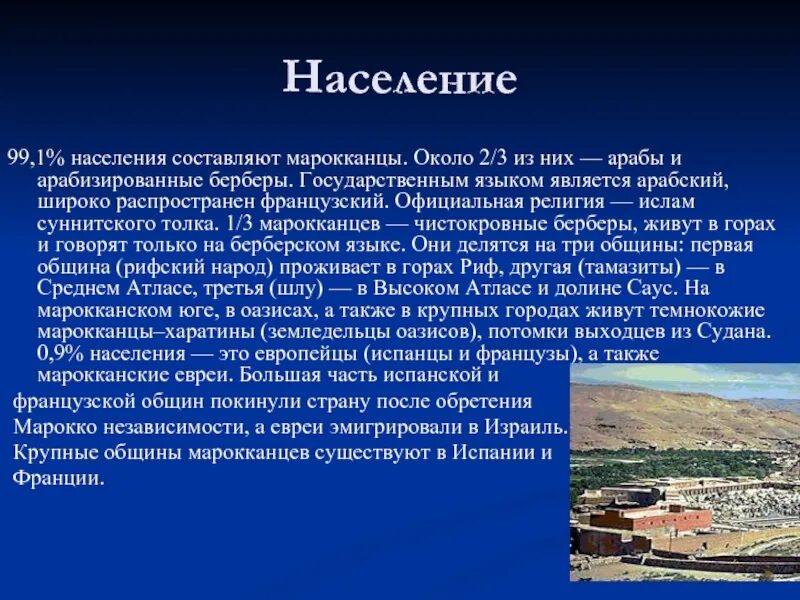 Население

99,1% населения составляют марокканцы. Около 2/3 из них — арабы и арабизированные берберы. Государственным языком является арабский, широко распространен французский. Официальная религия — ислам суннитского толка. 1/3 марокканцев — чистокровные берберы, живут в горах и говорят только на берберском языке. Они делятся на три общины: первая община (рифский народ) проживает в горах Риф, другая (тамазиты) — в Среднем Атласе, третья (шлу) — в Высоком Атласе и долине Саус. На марокканском юге, в оазисах, а также в крупных городах живут темнокожие марокканцы–харатины (земледельцы оазисов), потомки выходцев из Судана. 0,9% населения — это европейцы (испанцы и французы), а также марокканские евреи. Большая часть испанской и французской общин покинули страну после обретения Марокко независимости, а евреи эмигрировали в Израиль. Крупные общины марокканцев существуют в Испании и Франции.